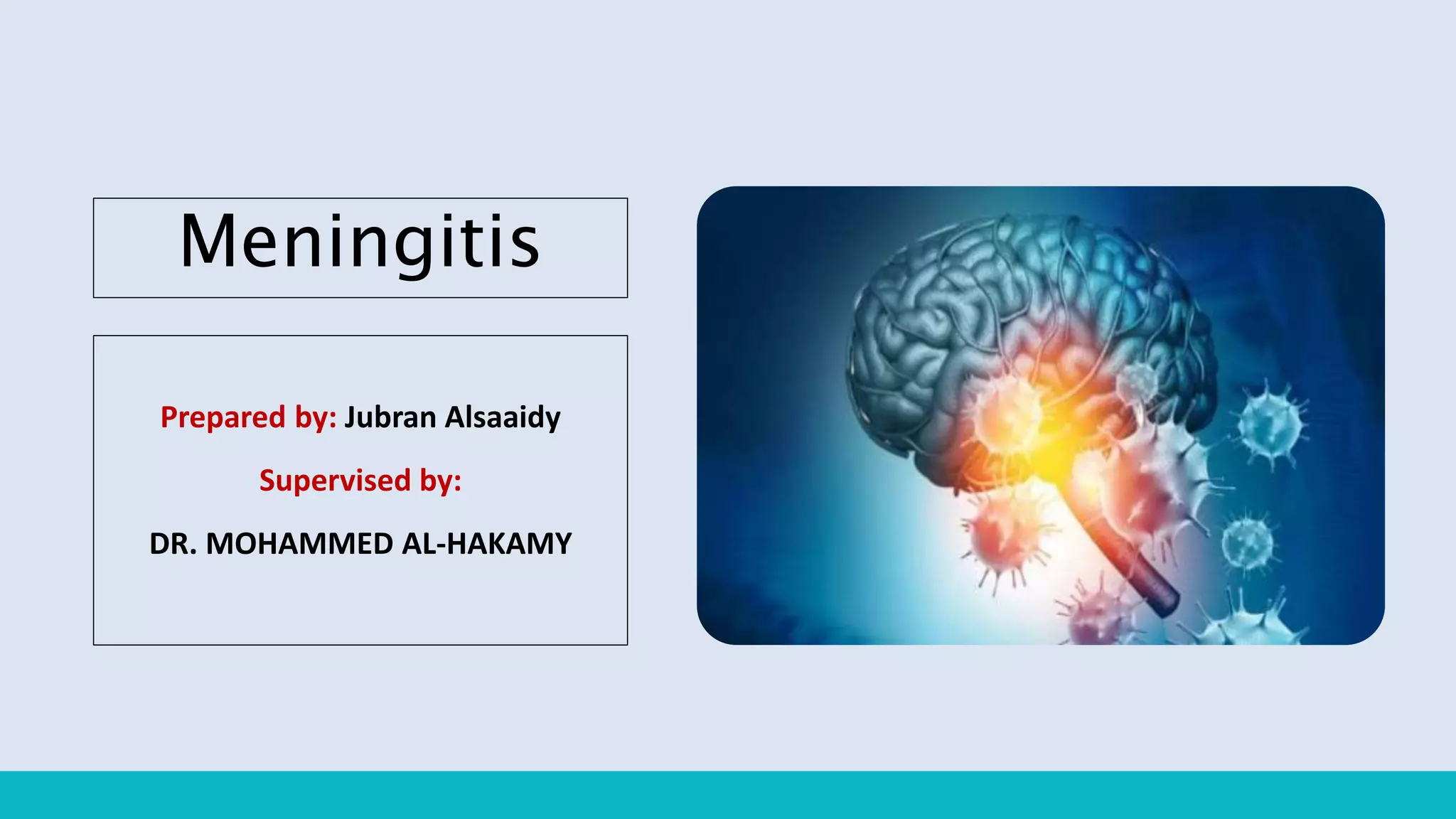 Meningitis

Prepared by: Jubran Alsaaidy

Supervised by:

DR. MOHAMMED AL-HAKAMY